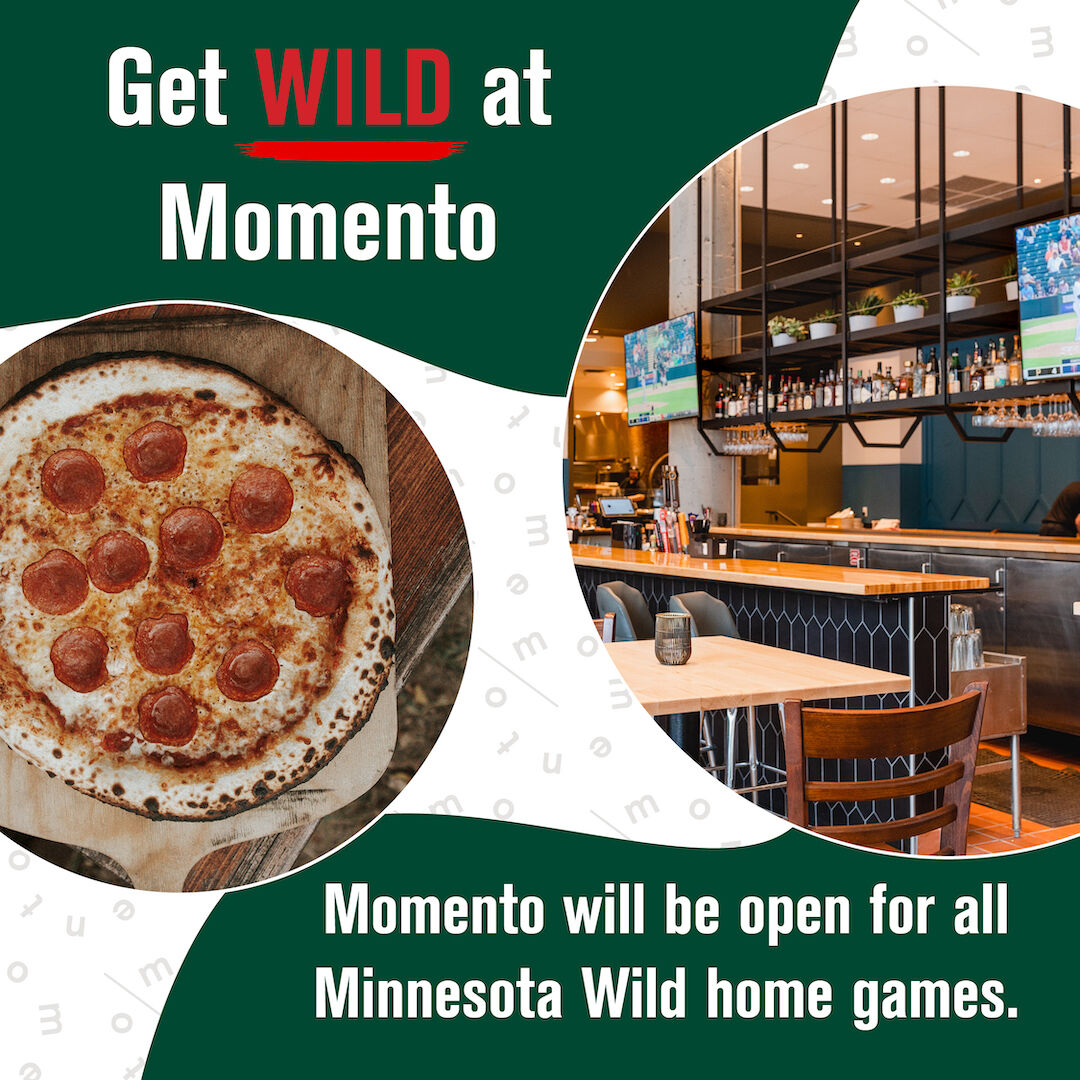 Get WILD at Momento

Momento will be open for all Minnesota Wild home games.